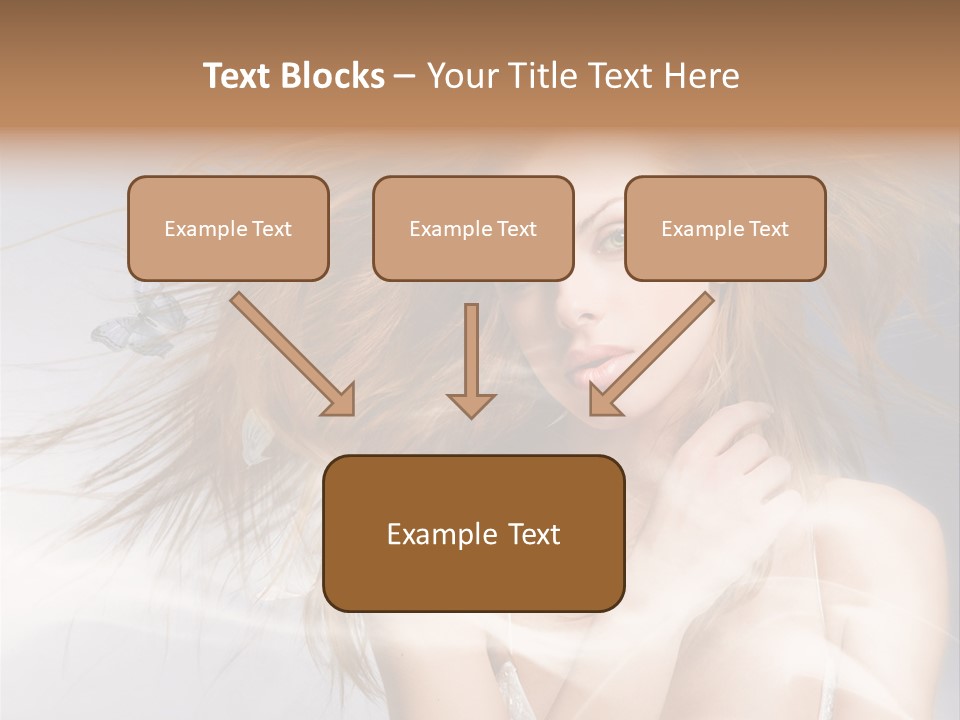 Text Blocks – Your Title Text Here

Example Text

Example Text

Example Text

Example Text